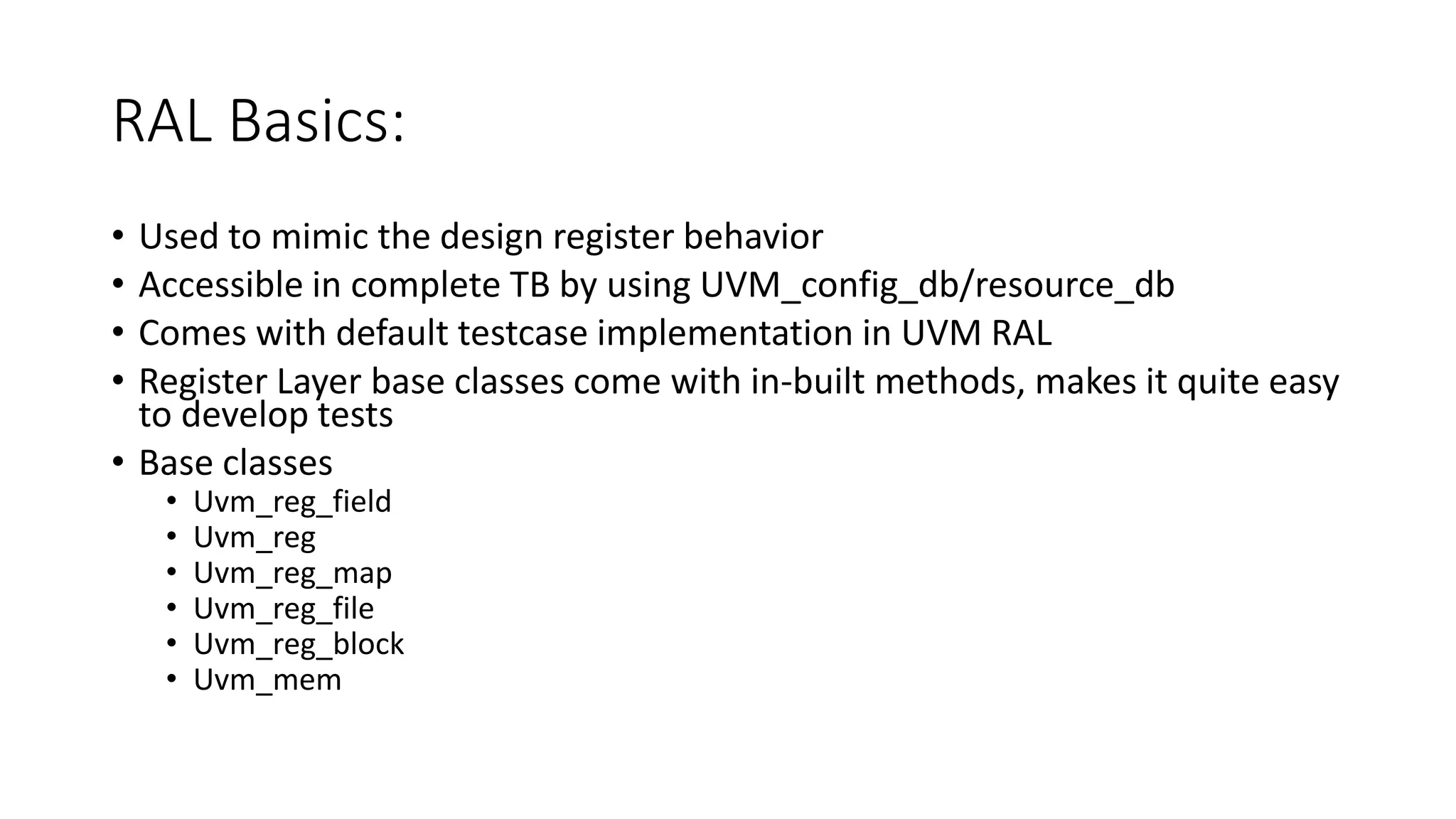 RAL Basics:

• Used to mimic the design register behavior
• Accessible in complete TB by using UVM_config_db/resource_db
• Comes with default testcase implementation in UVM RAL
• Register Layer base classes come with in-built methods, makes it quite easy to develop tests
• Base classes
  • Uvm_reg_field
  • Uvm_reg
  • Uvm_reg_map
  • Uvm_reg_file
  • Uvm_reg_block
  • Uvm_mem